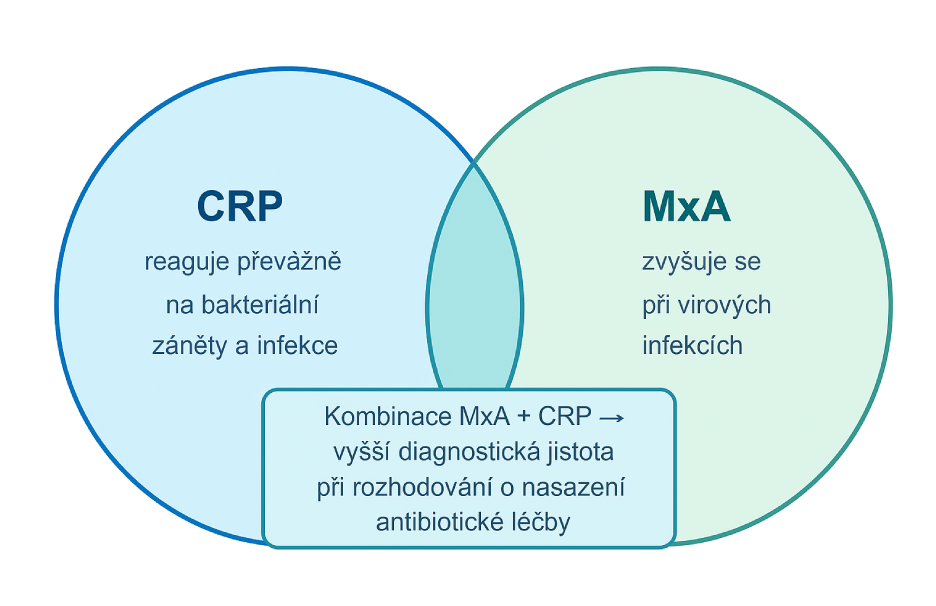 CRP

reaguje převážně na bakteriální záněty a infekce

MxA

zvyšuje se při virových infekcích

Kombinace MxA + CRP → vyšší diagnostická jistota při rozhodování o nasazení antibiotické léčby